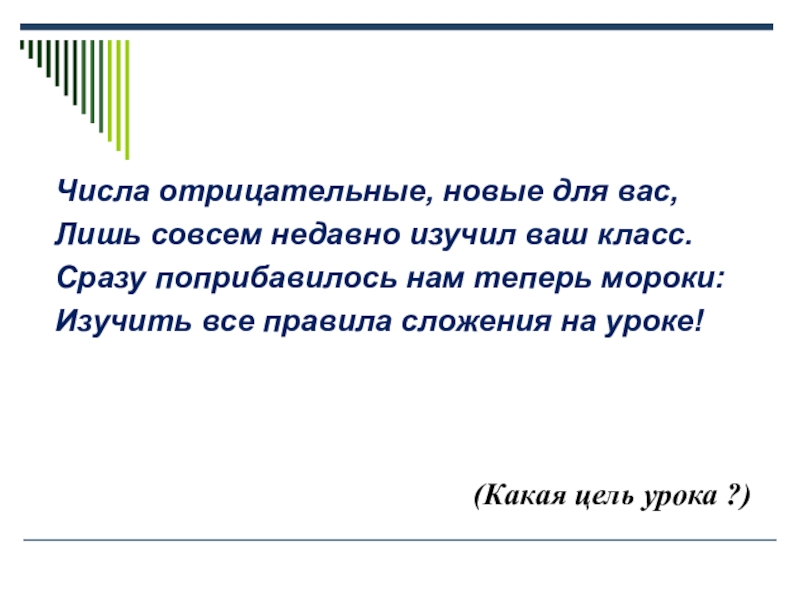 Числа отрицательные, новые для вас,
Лишь совсем недавно изучил ваш класс.
Сразу поприбавилось нам теперь мороки:
Изучить все правила сложения на уроке!

(Какая цель урока ?)